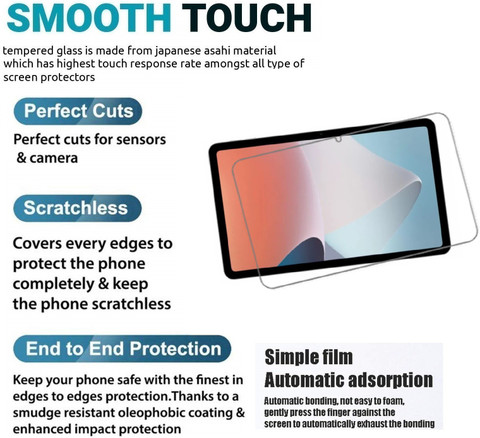 SMOOTH TOUCH

tempered glass is made from japanese asahi material which has highest touch response rate amongst all type of screen protectors

Perfect Cuts

Perfect cuts for sensors & camera

Scratchless

Covers every edges to protect the phone completely & keep the phone scratchless

End to End Protection

Keep your phone safe with the finest in edges to edges protection.Thanks to a smudge resistant oleophobic coating & enhanced impact protection

Simple film
Automatic adsorption

Automatic bonding, not easy to foam, gently press the finger against the screen to automatically exhaust the bonding